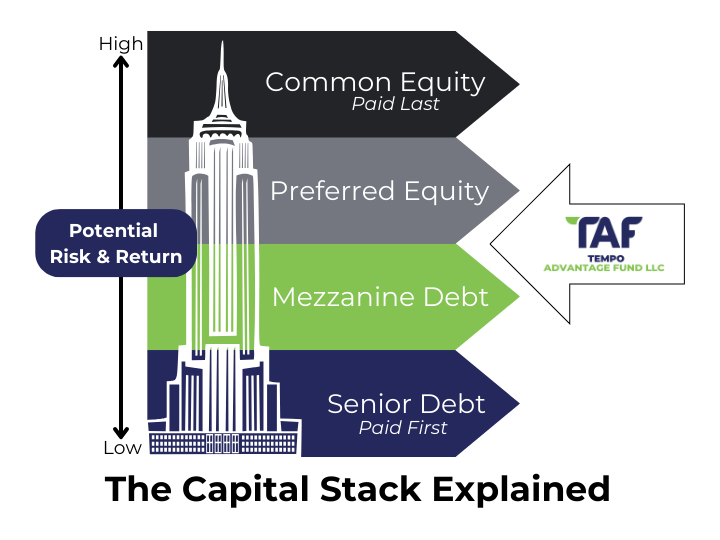 High

Potential Risk & Return

Low

Common Equity
Paid Last

Preferred Equity

Mezzanine Debt

Senior Debt
Paid First

TAF
TEMPO
ADVANTAGE FUND LLC

The Capital Stack Explained